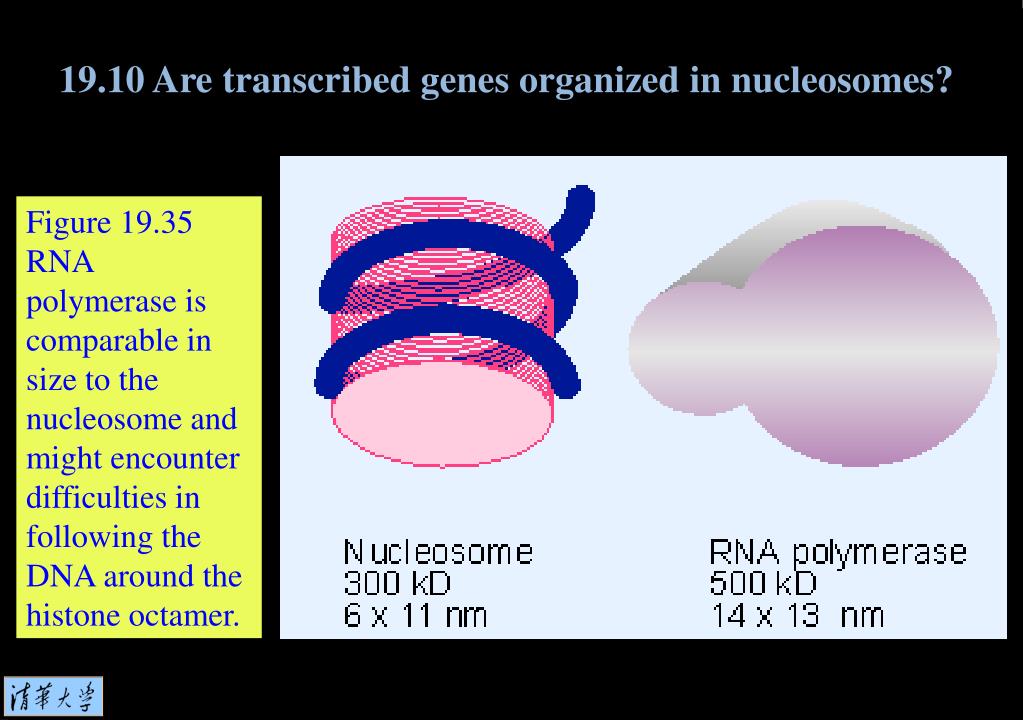 19.10 Are transcribed genes organized in nucleosomes?

Figure 19.35 RNA polymerase is comparable in size to the nucleosome and might encounter difficulties in following the DNA around the histone octamer.

Nucleosome
300 kD
6 x 11 nm

RNA polymerase
500 kD
14 x 13 nm

清華大學